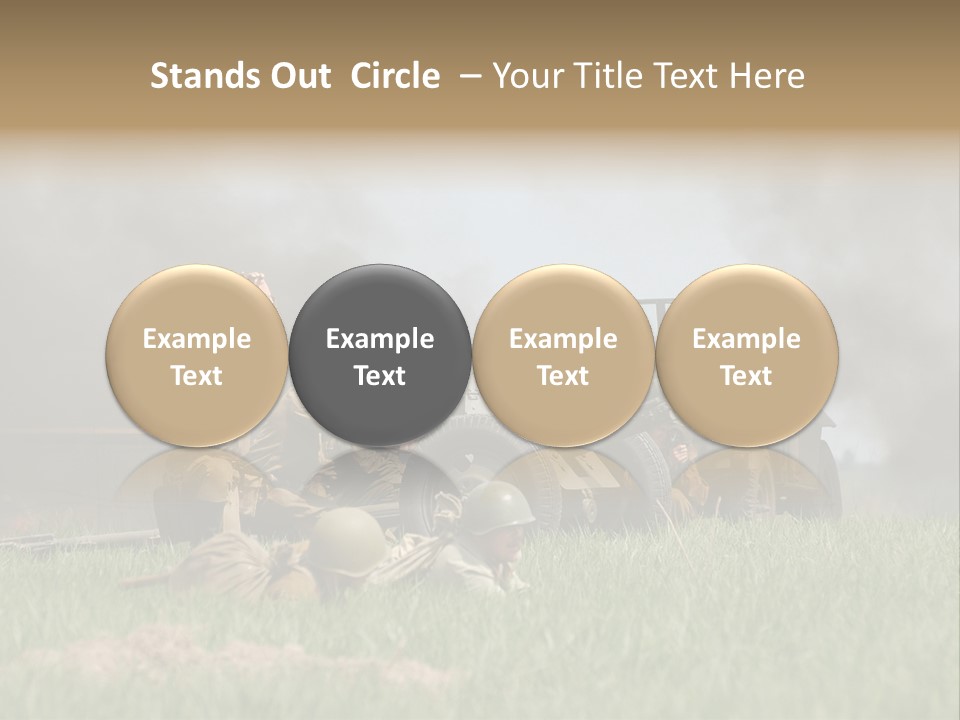 Stands Out Circle – Your Title Text Here

Example Text

Example Text

Example Text

Example Text